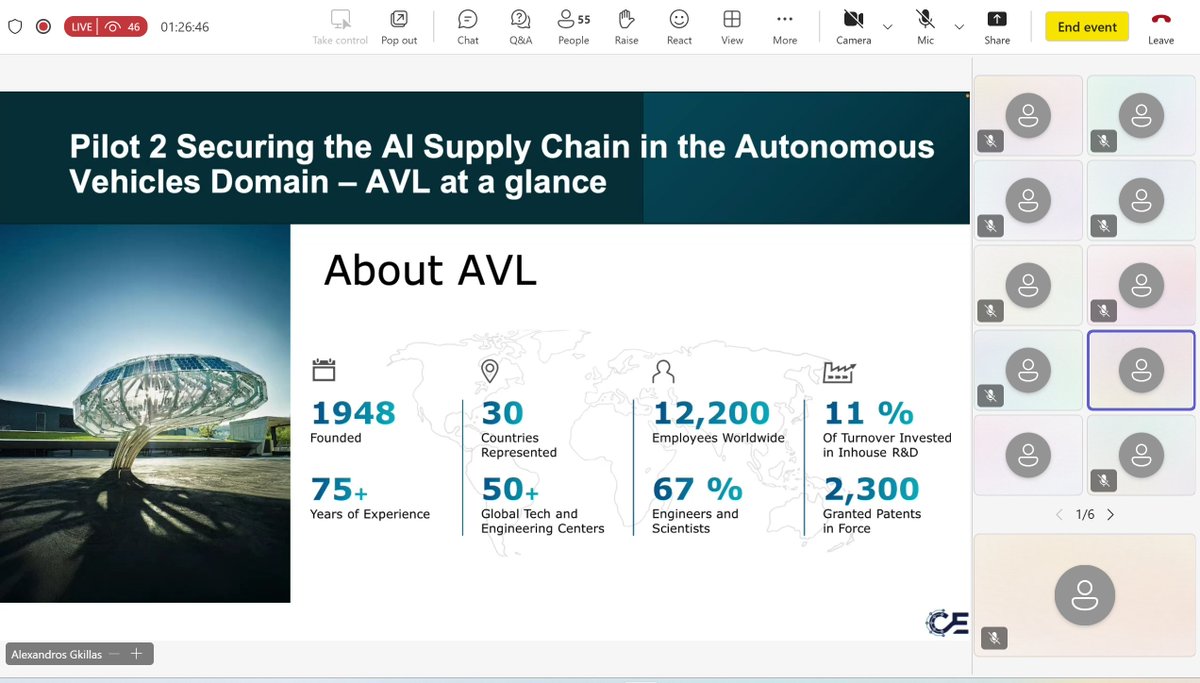 LIVE 46 01:26:46

Take control Pop out Chat Q&A 55 People Raise React View More Camera Mic Share End event Leave

Pilot 2 Securing the AI Supply Chain in the Autonomous Vehicles Domain – AVL at a glance

About AVL

1948
Founded

75+
Years of Experience

30
Countries Represented

50+
Global Tech and Engineering Centers

12,200
Employees Worldwide

67 %
Engineers and Scientists

11 %
Of Turnover Invested in Inhouse R&D

2,300
Granted Patents in Force

1/6

Alexandros Gkillas